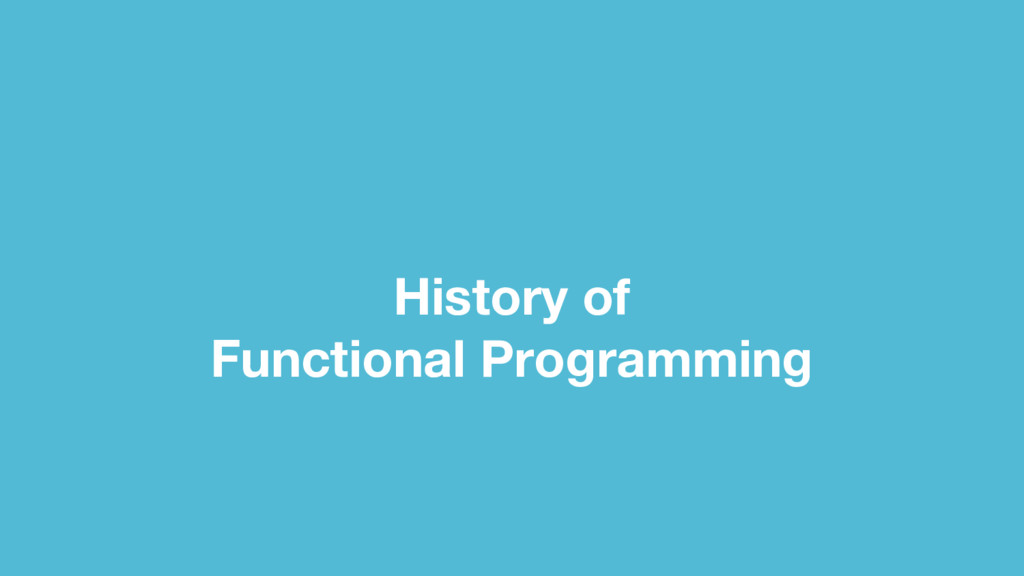 History of
Functional Programming